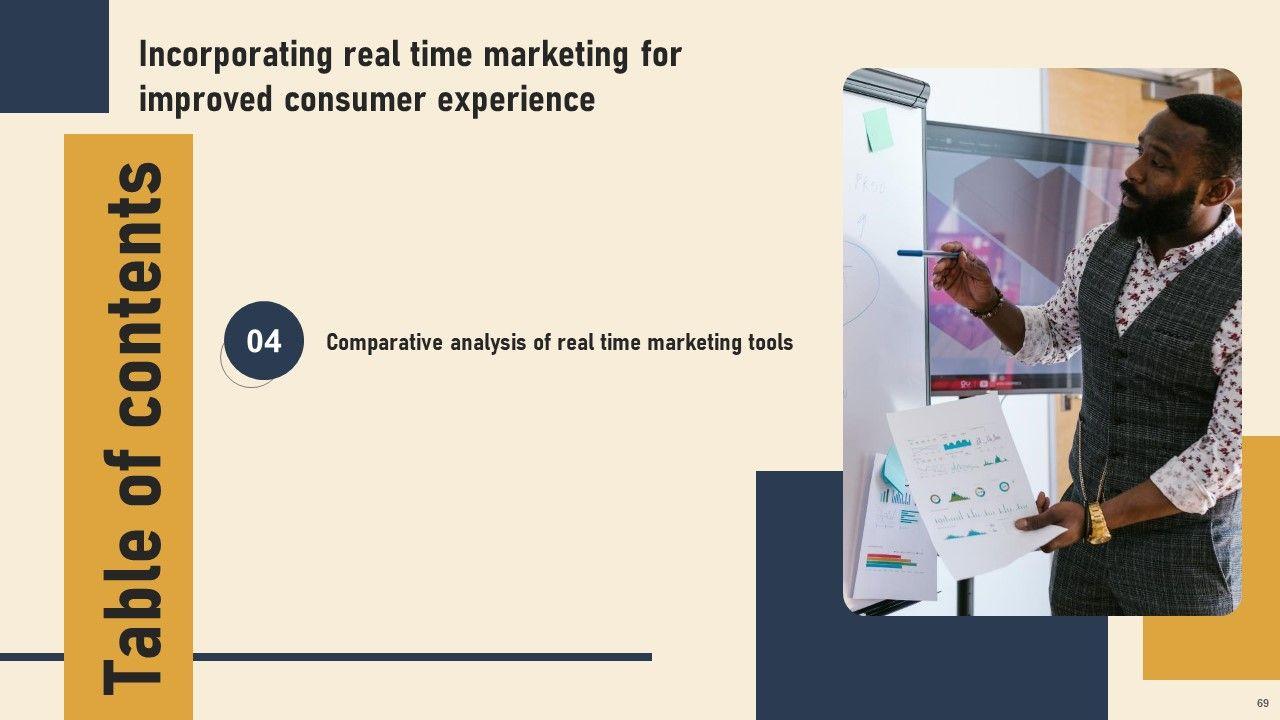 Incorporating real time marketing for improved consumer experience

Table of contents

04

Comparative analysis of real time marketing tools

69